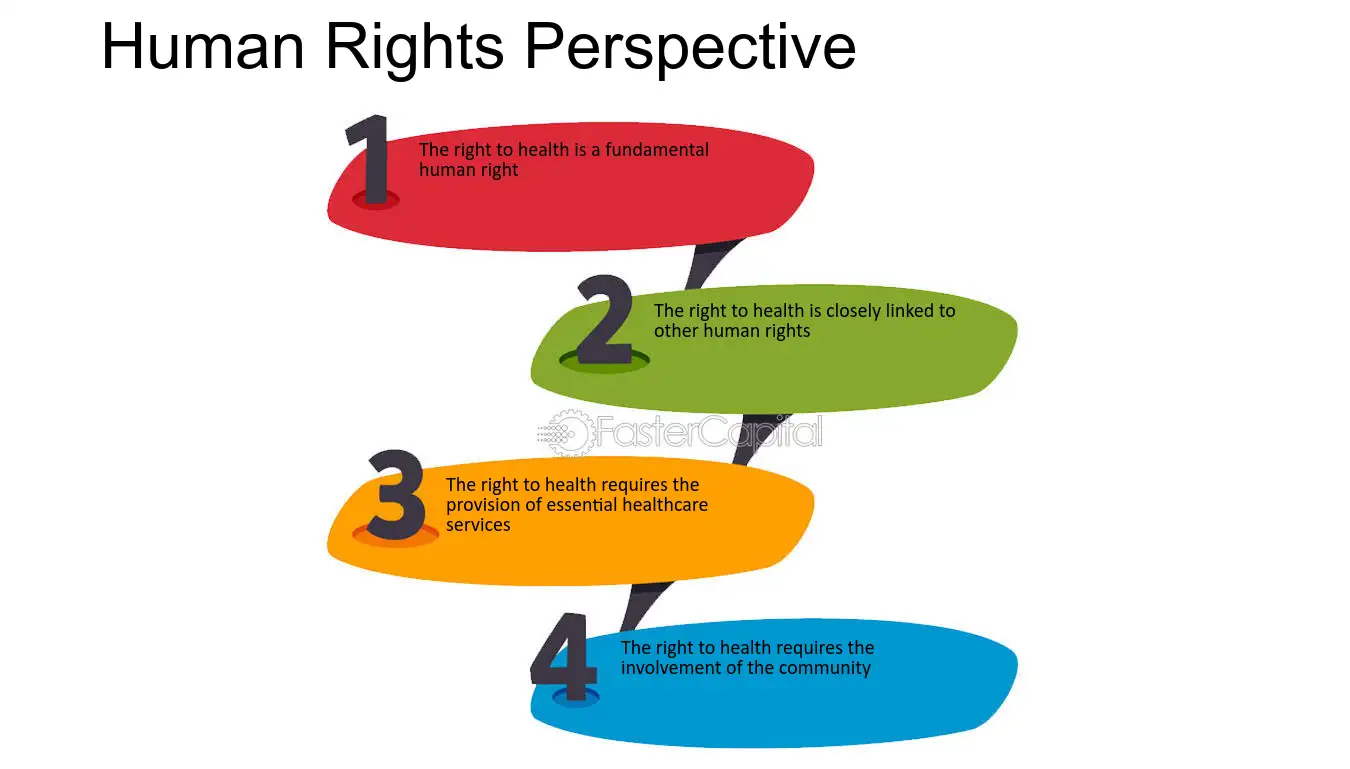 Human Rights Perspective

1

The right to health is a fundamental human right

2

The right to health is closely linked to other human rights

3

The right to health requires the provision of essential healthcare services

4

The right to health requires the involvement of the community

FasterCapital